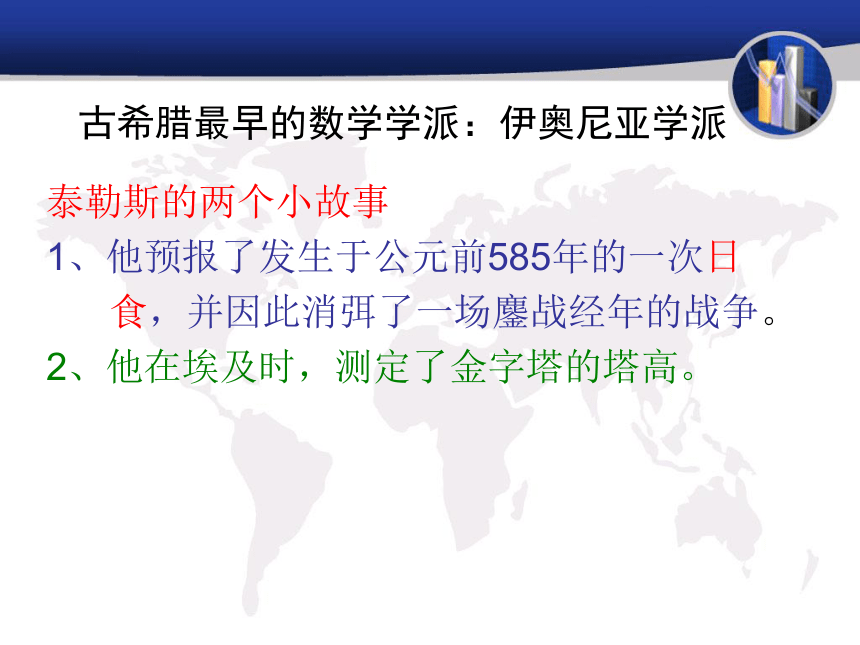 古希腊最早的数学学派：伊奥尼亚学派

泰勒斯的两个小故事

1、他预报了发生于公元前585年的一次日食，并因此消弭了一场鏖战经年的战争。

2、他在埃及时，测定了金字塔的塔高。